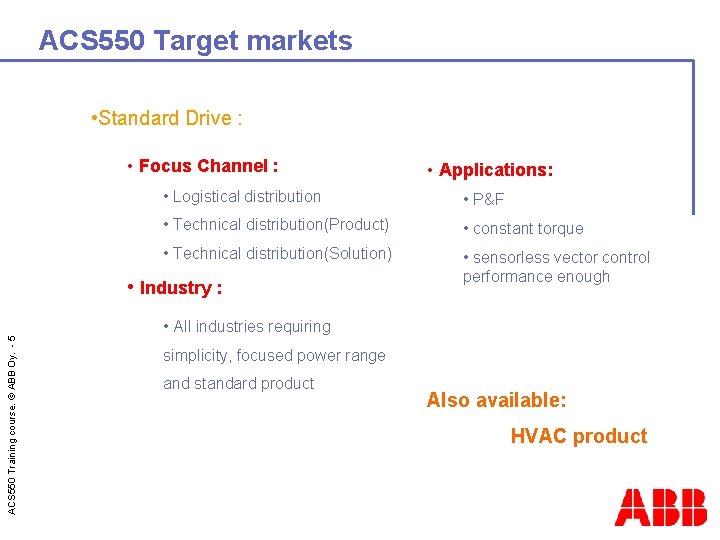 ACS550 Target markets

•Standard Drive :

• Focus Channel :

• Logistical distribution

• Technical distribution(Product)

• Technical distribution(Solution)

• Industry :

• All industries requiring simplicity, focused power range and standard product

• Applications:

• P&F

• constant torque

• sensorless vector control performance enough

Also available:

HVAC product

ACS550 Training course. © ABB Oy. - 5

ABB